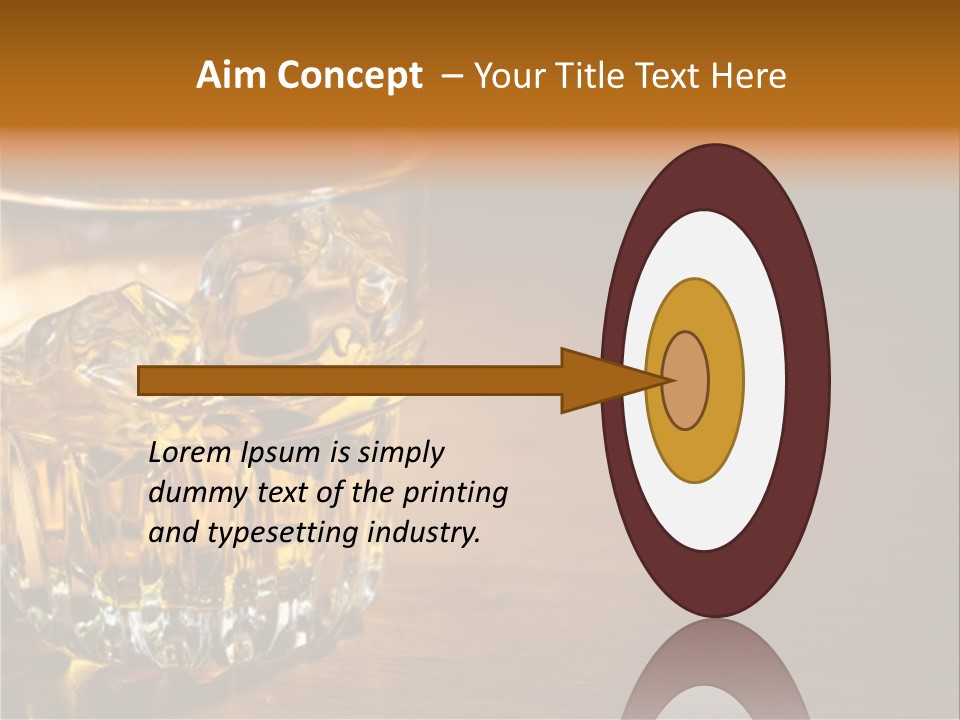 Aim Concept – Your Title Text Here

Lorem Ipsum is simply dummy text of the printing and typesetting industry.